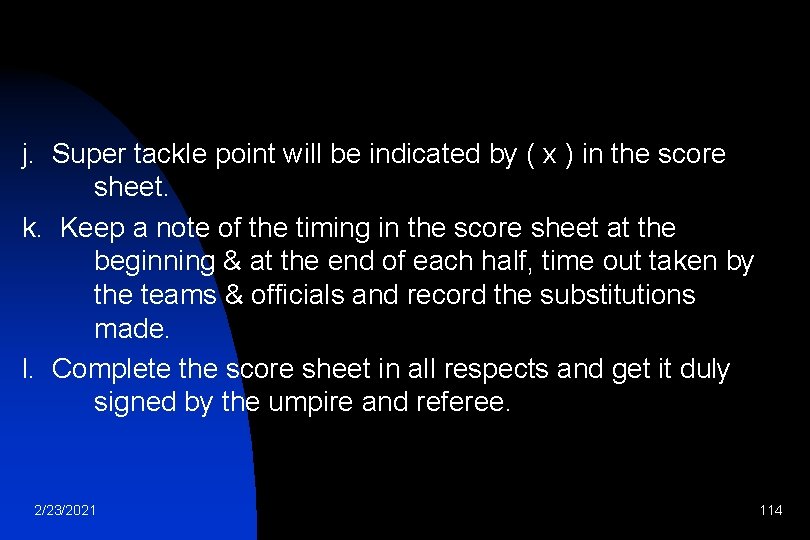 j. Super tackle point will be indicated by ( x ) in the score sheet.

k. Keep a note of the timing in the score sheet at the beginning & at the end of each half, time out taken by the teams & officials and record the substitutions made.

l. Complete the score sheet in all respects and get it duly signed by the umpire and referee.

2/23/2021

114